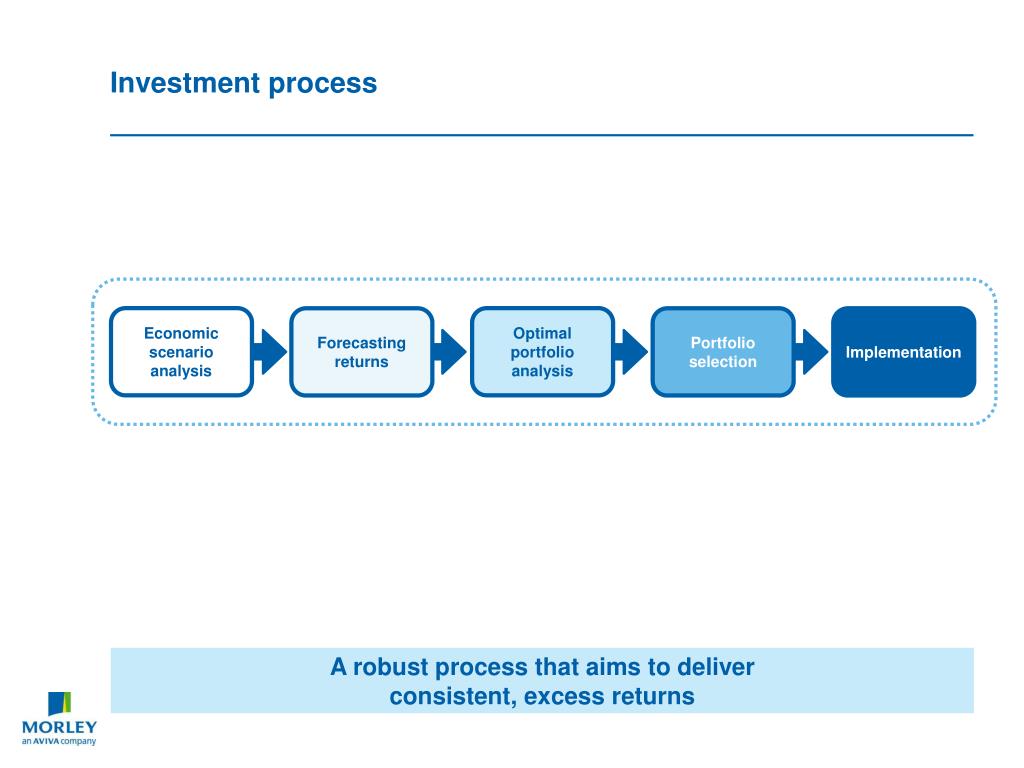 Investment process

Economic scenario analysis

Forecasting returns

Optimal portfolio analysis

Portfolio selection

Implementation

A robust process that aims to deliver consistent, excess returns

MORLEY
an AVIVA company